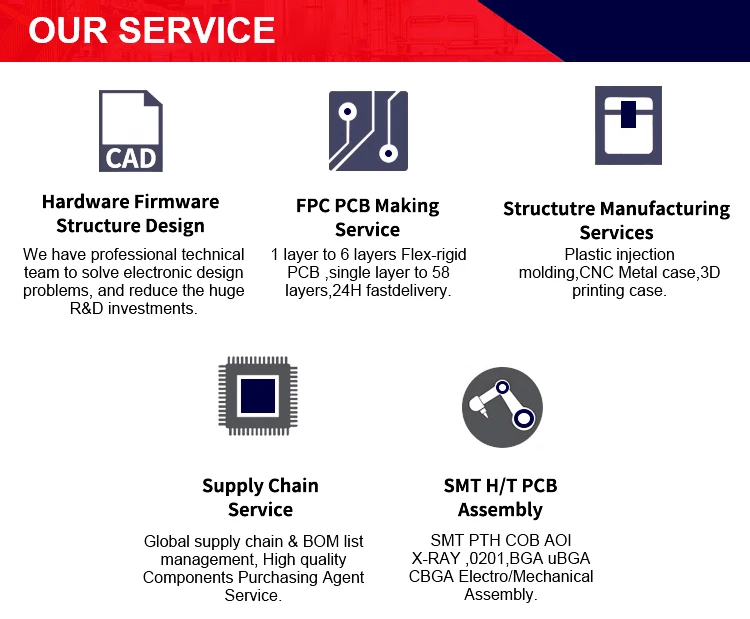 OUR SERVICE

CAD

Hardware Firmware Structure Design

We have professional technical team to solve electronic design problems, and reduce the huge R&D investments.

FPC PCB Making Service

1 layer to 6 layers Flex-rigid PCB ,single layer to 58 layers,24H fastdelivery.

Structutre Manufacturing Services

Plastic injection molding,CNC Metal case,3D printing case.

Supply Chain Service

Global supply chain & BOM list management, High quality Components Purchasing Agent Service.

SMT H/T PCB Assembly

SMT PTH COB AOI X-RAY ,0201,BGA uBGA CBGA Electro/Mechanical Assembly.